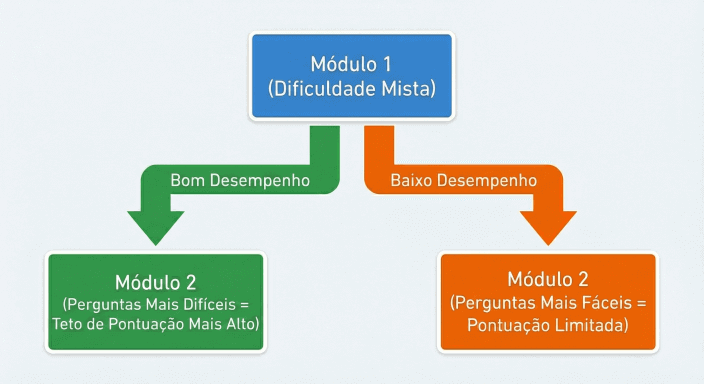 Módulo 1
(Dificuldade Mista)

Bom Desempenho

Baixo Desempenho

Módulo 2
(Perguntas Mais Difíceis = Teto de Pontuação Mais Alto)

Módulo 2
(Perguntas Mais Fáceis = Pontuação Limitada)